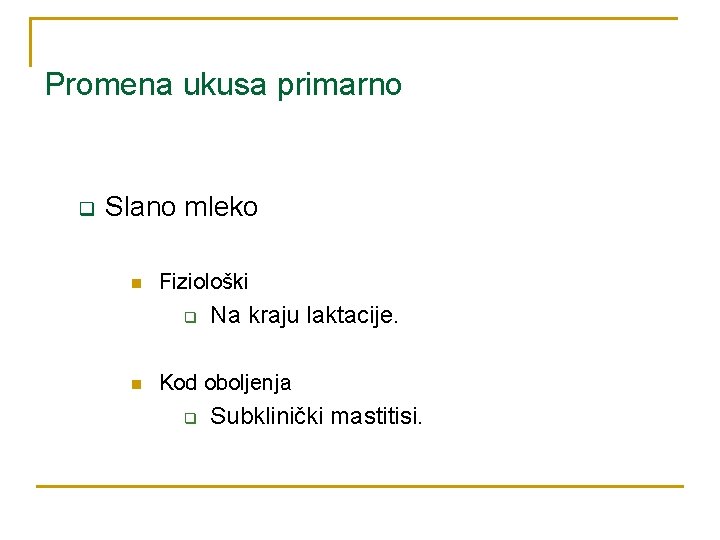 Promena ukusa primarno

Slano mleko

Fiziološki

Na kraju laktacije.

Kod oboljenja

Subklinički mastitisi.